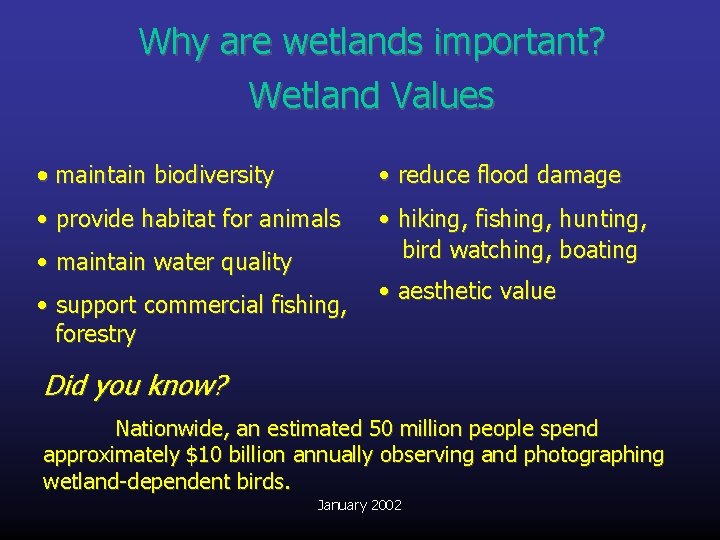 Why are wetlands important?
Wetland Values

• maintain biodiversity

• provide habitat for animals

• maintain water quality

• support commercial fishing, forestry

• reduce flood damage

• hiking, fishing, hunting, bird watching, boating

• aesthetic value

Did you know?

Nationwide, an estimated 50 million people spend approximately \$10 billion annually observing and photographing wetland-dependent birds.

January 2002